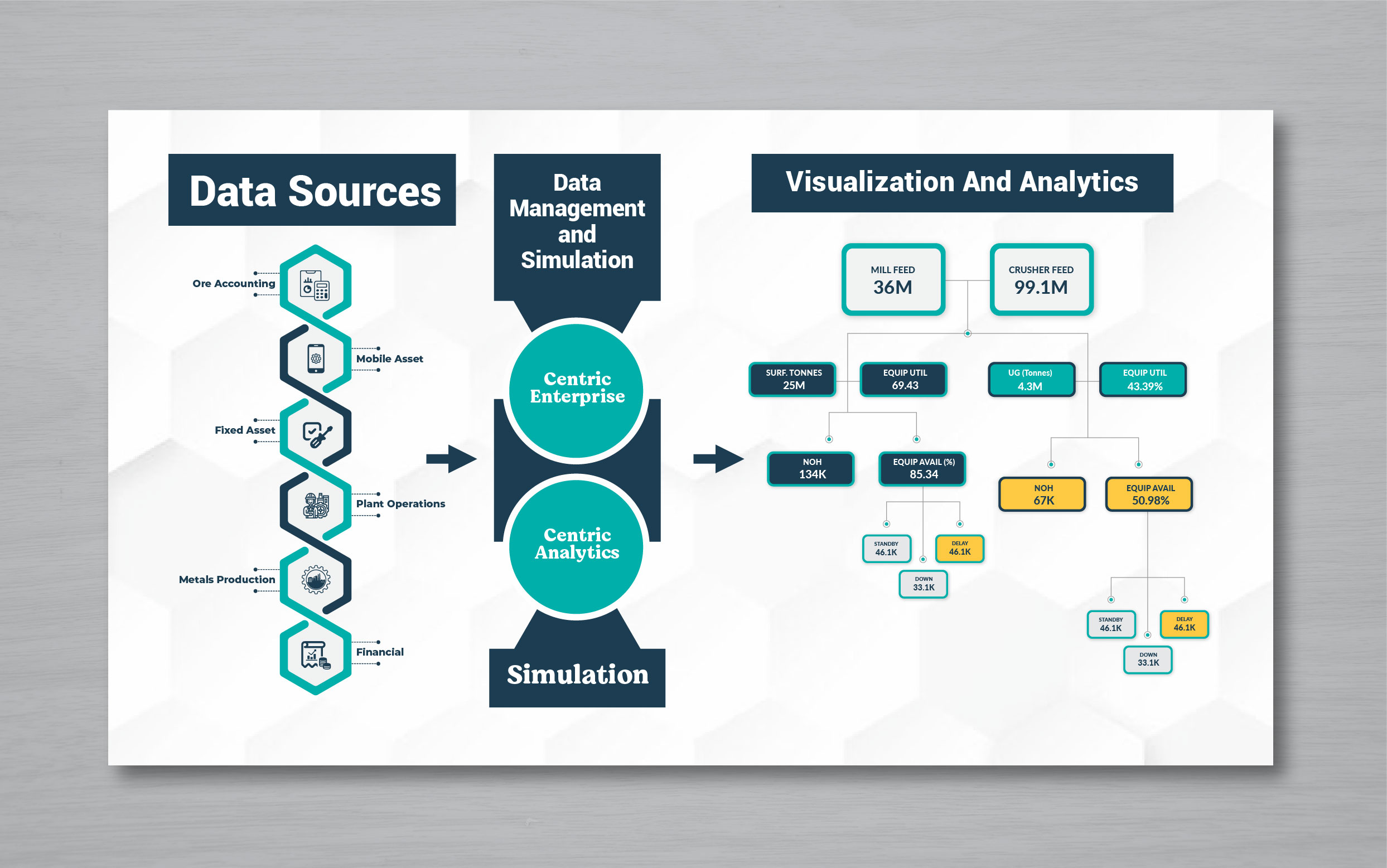 Data Sources

Ore Accounting

Mobile Asset

Fixed Asset

Plant Operations

Metals Production

Financial

Data Management and Simulation

Centric Enterprise

Centric Analytics

Simulation

Visualization And Analytics

MILL FEED
36M

CRUSHER FEED
99.1M

SURF. TONNES
25M

EQUIP UTIL
69.43

UG (Tonnes)
4.3M

EQUIP UTIL
43.39%

NOH
134K

EQUIP AVAIL (%)
85.34

NOH
67K

EQUIP AVAIL
50.98%

STANDBY
46.1K

DELAY
46.1K

DOWN
33.1K

STANDBY
46.1K

DELAY
46.1K

DOWN
33.1K